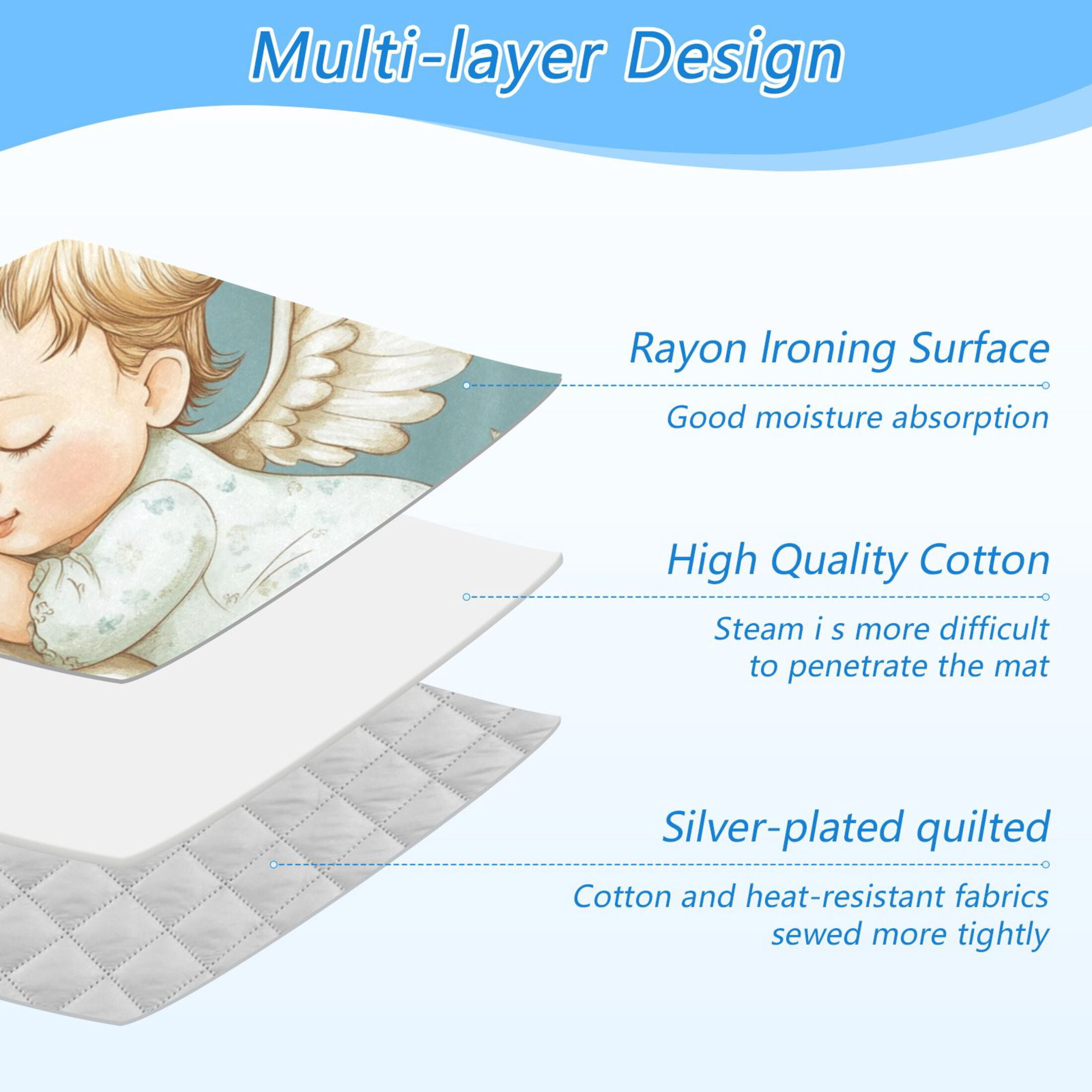 Multi-layer Design

Rayon Ironing Surface

Good moisture absorption

High Quality Cotton

Steam i s more difficult to penetrate the mat

Silver-plated quilted

Cotton and heat-resistant fabrics sewed more tightly